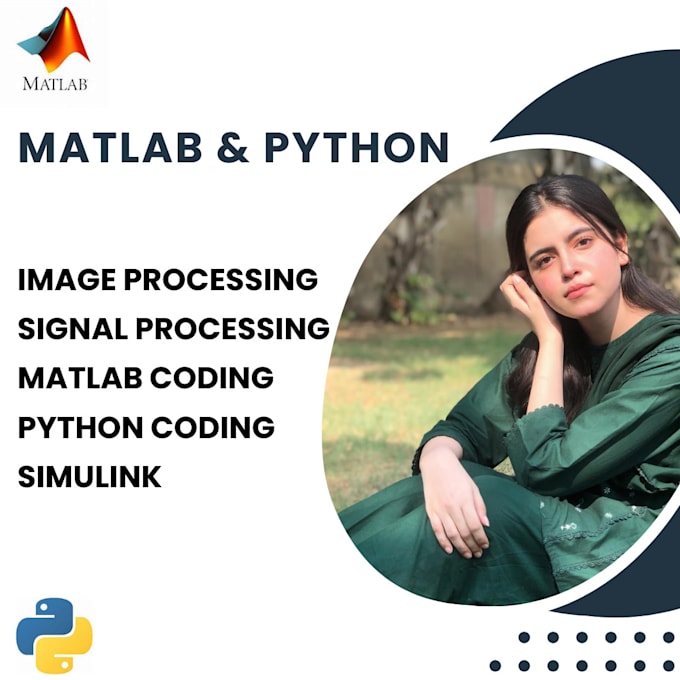 MATLAB

MATLAB & PYTHON

IMAGE PROCESSING
SIGNAL PROCESSING
MATLAB CODING
PYTHON CODING
SIMULINK